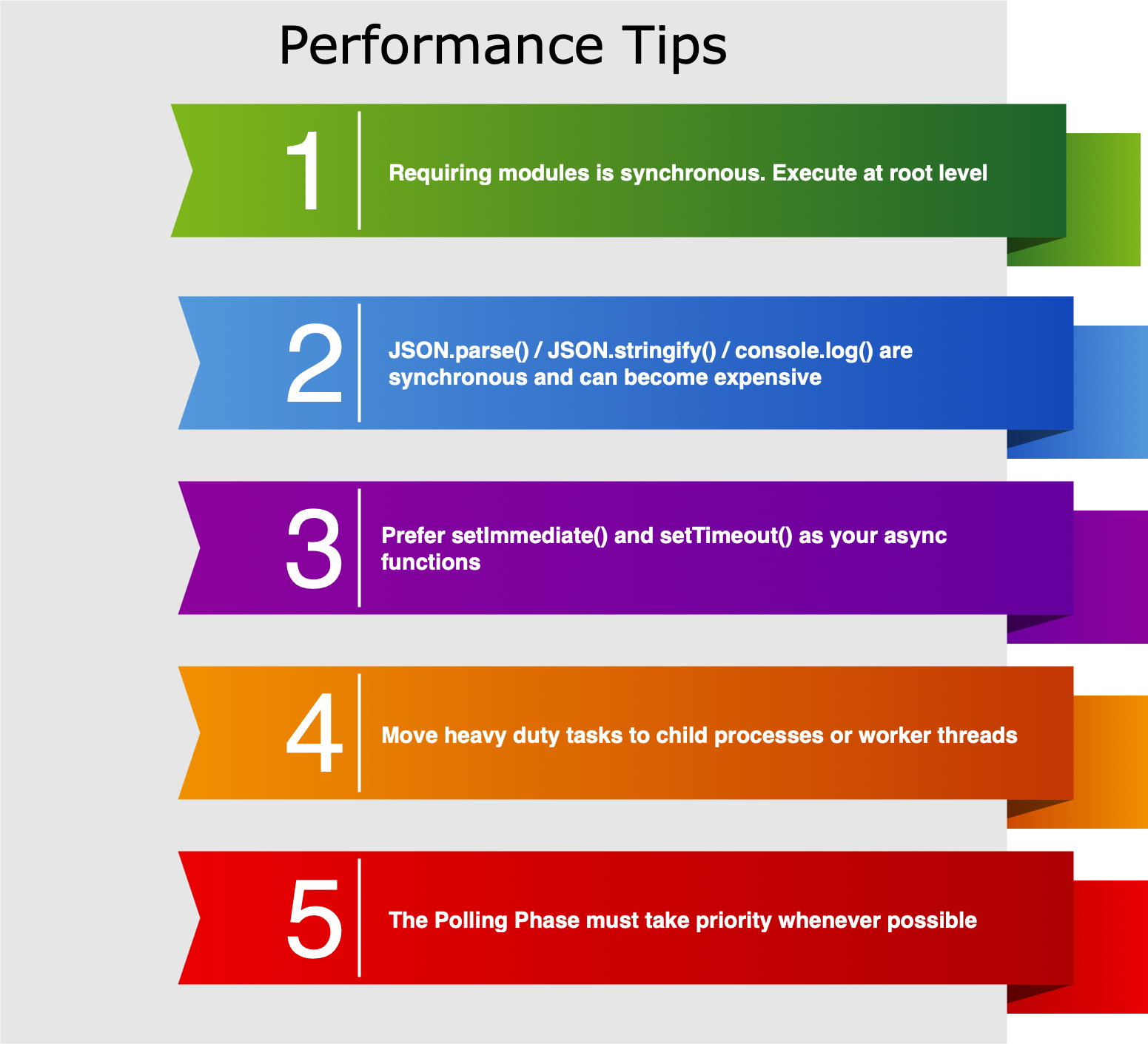 Performance Tips

1 Requiring modules is synchronous. Execute at root level

2 JSON.parse() / JSON.stringify() / console.log() are synchronous and can become expensive

3 Prefer setImmediate() and setTimeout() as your async functions

4 Move heavy duty tasks to child processes or worker threads

5 The Polling Phase must take priority whenever possible